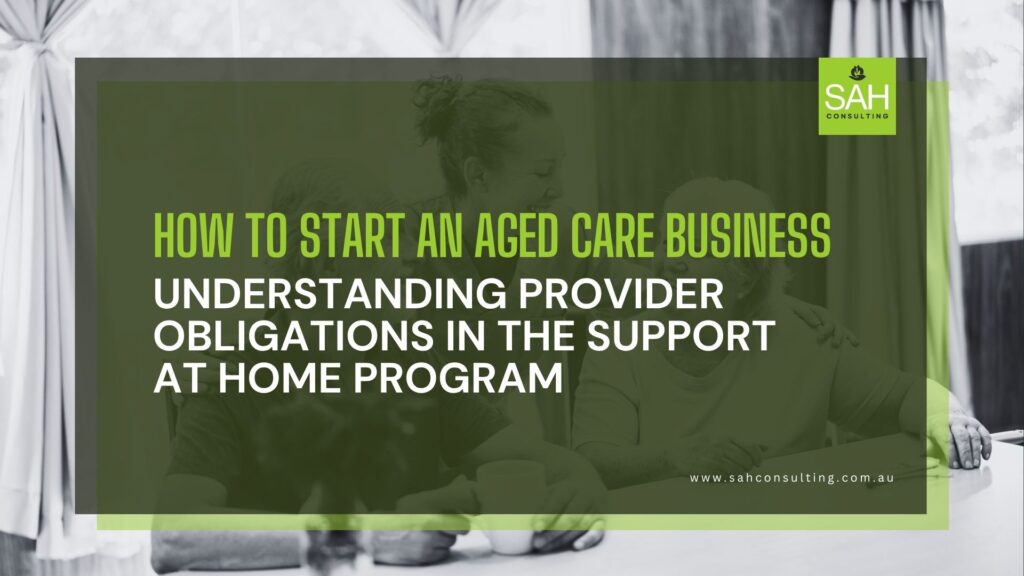 SAH
CONSULTING

HOW TO START AN AGED CARE BUSINESS

UNDERSTANDING PROVIDER OBLIGATIONS IN THE SUPPORT AT HOME PROGRAM

www.sahconsulting.com.au